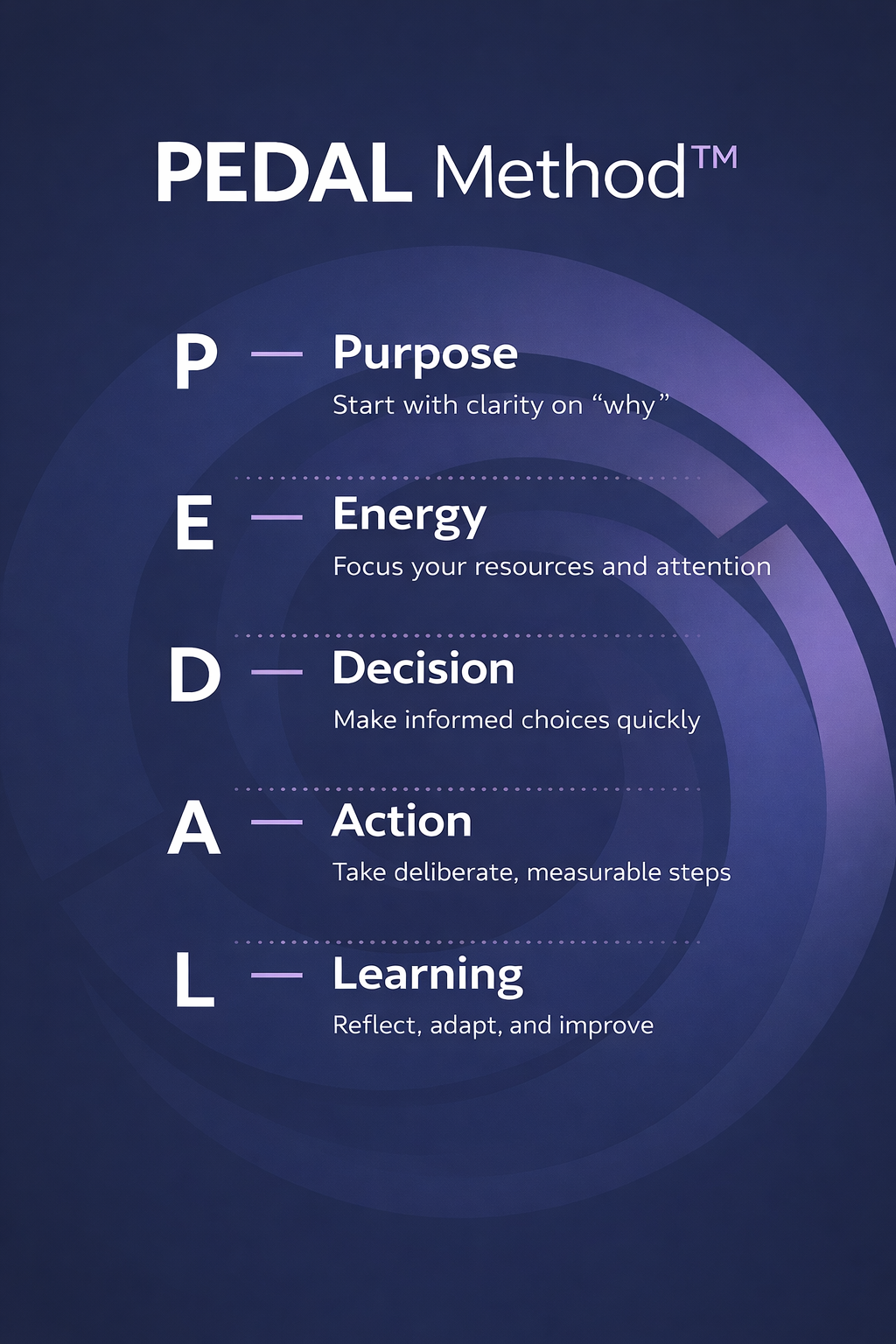 PEDAL Method™

P — Purpose
Start with clarity on “why”

E — Energy
Focus your resources and attention

D — Decision
Make informed choices quickly

A — Action
Take deliberate, measurable steps

L — Learning
Reflect, adapt, and improve